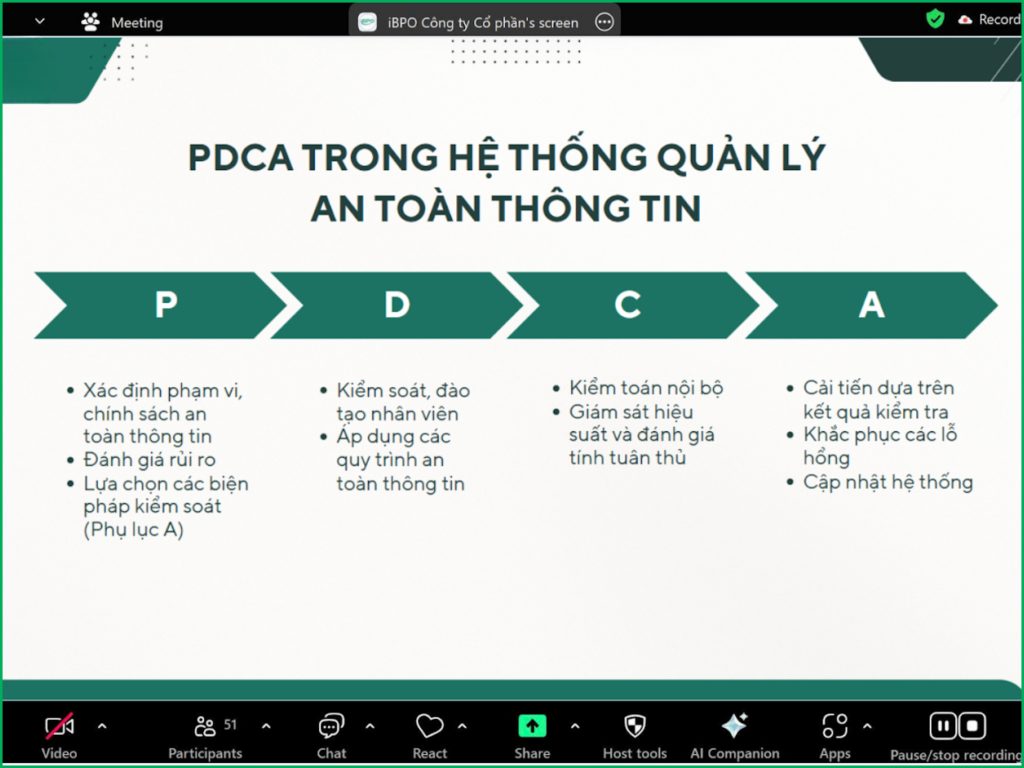 Meeting
iBPO Công ty Cổ phần's screen
Record

PDCA TRONG HỆ THỐNG QUẢN LÝ AN TOÀN THÔNG TIN

P

D

C

A

- Xác định phạm vi, chính sách an toàn thông tin
- Đánh giá rủi ro
- Lựa chọn các biện pháp kiểm soát (Phụ lục A)

- Kiểm soát, đào tạo nhân viên
- Áp dụng các quy trình an toàn thông tin

- Kiểm toán nội bộ
- Giám sát hiệu suất và đánh giá tính tuân thủ

- Cải tiến dựa trên kết quả kiểm tra
- Khắc phục các lỗ hổng
- Cập nhật hệ thống

Video
51
Participants
Chat
React
Share
Host tools
AI Companion
Apps
Pause/stop recording